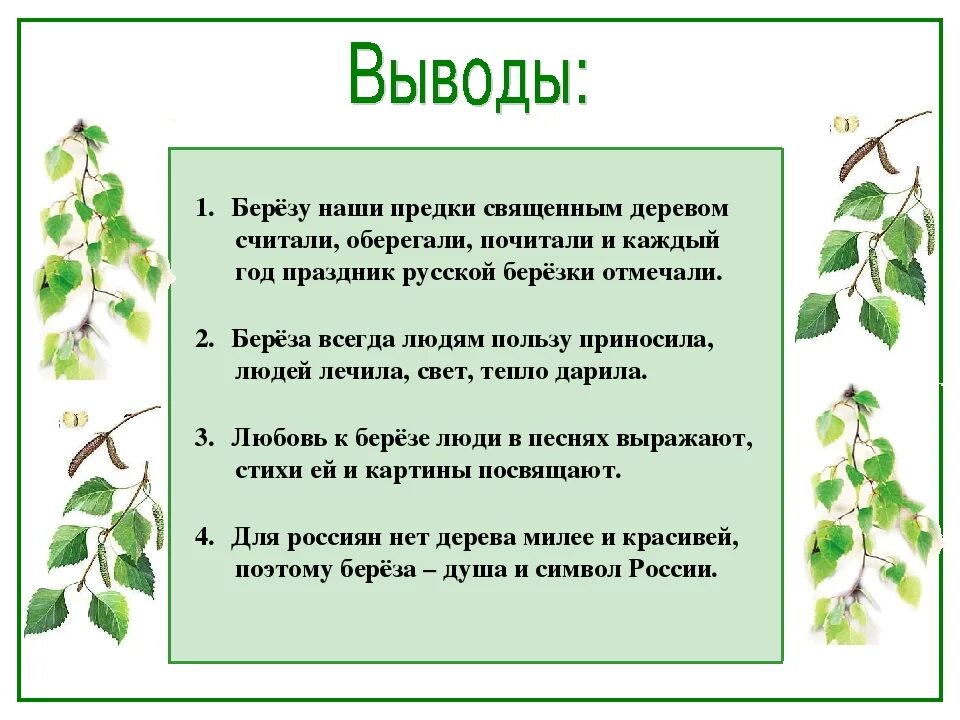 Выводы:

1. Берёзу наши предки священным деревом считали, оберегали, почитали и каждый год праздник русской берёзки отмечали.

2. Берёза всегда людям пользу приносила, людей лечила, свет, тепло дарила.

3. Любовь к берёзе люди в песнях выражают, стихи ей и картины посвящают.

4. Для россиян нет дерева милее и красивей, поэтому берёза – душа и символ России.